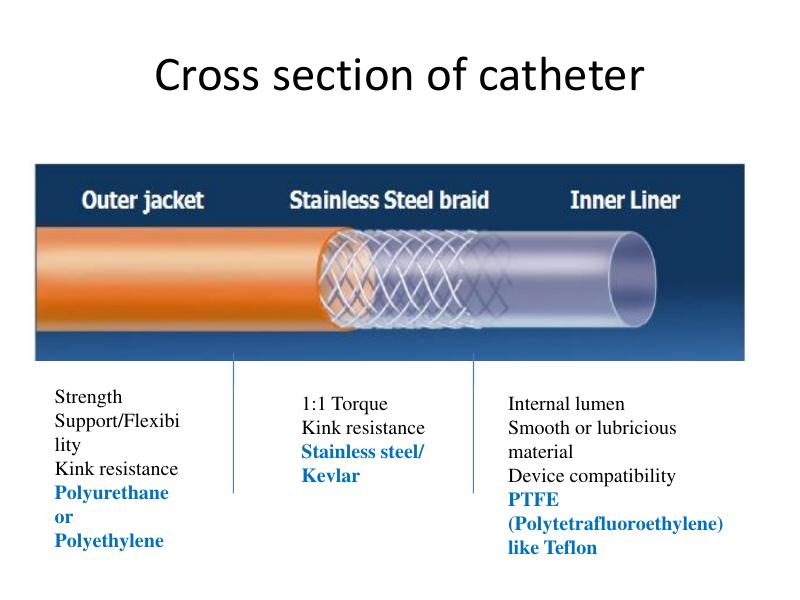 Cross section of catheter

Outer jacket

Stainless Steel braid

Inner Liner

Strength
Support/Flexibility
Kink resistance
Polyurethane or Polyethylene

1:1 Torque
Kink resistance
Stainless steel/ Kevlar

Internal lumen
Smooth or lubricious material
Device compatibility
PTFE (Polytetrafluoroethylene) like Teflon